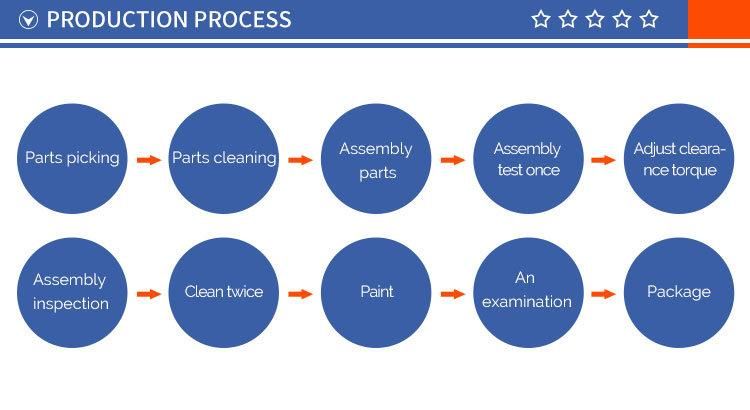 PRODUCTION PROCESS

Parts picking

Parts cleaning

Assembly parts

Assembly test once

Adjust clearance torque

Assembly inspection

Clean twice

Paint

An examination

Package